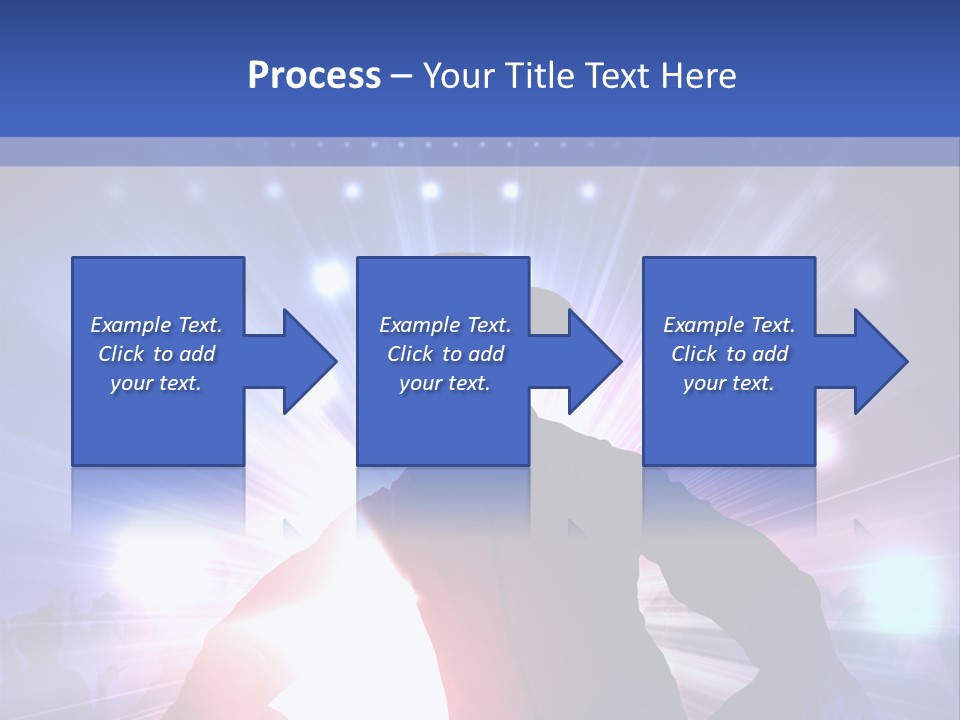 Process – Your Title Text Here

Example Text. Click to add your text.

Example Text. Click to add your text.

Example Text. Click to add your text.